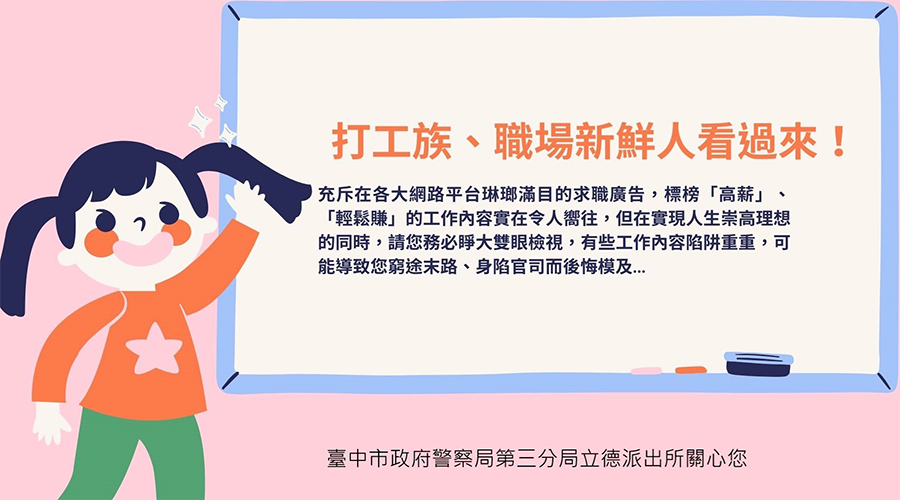 打工族、職場新鮮人看過來！

充斥在各大網路平台琳瑯滿目的求職廣告，標榜「高薪」、「輕鬆賺」的工作內容實在令人嚮往，但在實現人生崇高理想的同時，請您務必睜大雙眼檢視，有些工作內容陷阱重重，可能導致您窮途末路、身陷官司而後悔模及...

臺中市政府警察局第三分局立德派出所關心您